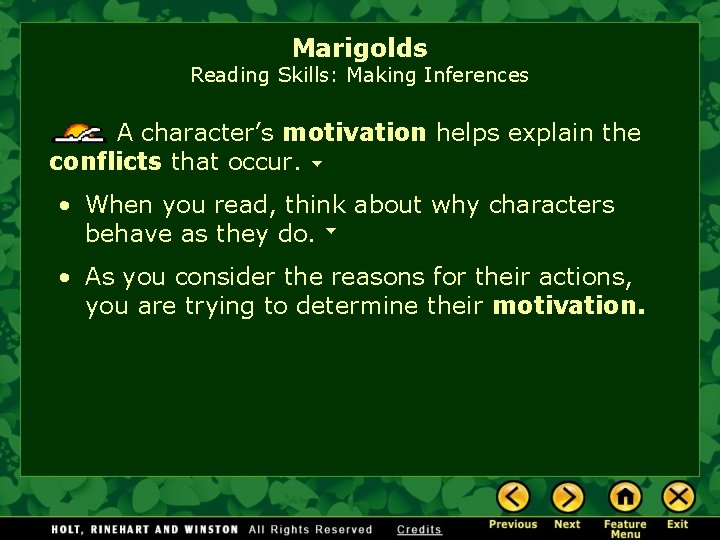 Marigolds
Reading Skills: Making Inferences

A character's motivation helps explain the conflicts that occur.

• When you read, think about why characters behave as they do.

• As you consider the reasons for their actions, you are trying to determine their motivation.

HOLT, RINEHART AND WINSTON All Rights Reserved Credits

Previous Next Feature Menu Exit